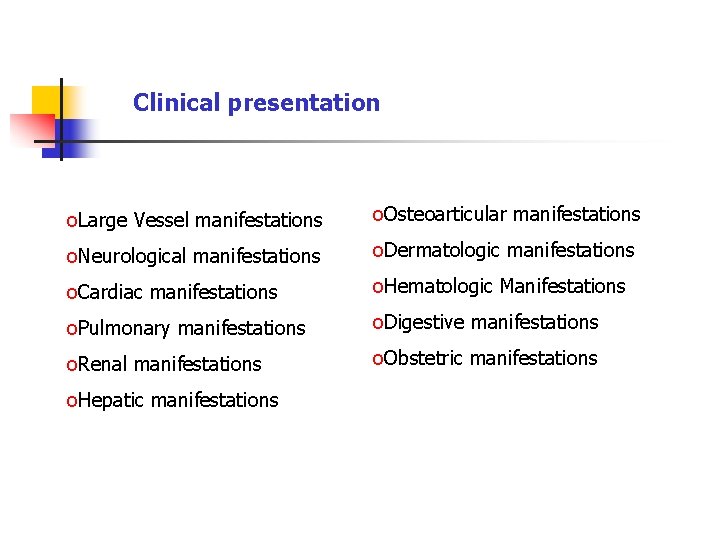 Clinical presentation

oLarge Vessel manifestations
oNeurological manifestations
oCardiac manifestations
oPulmonary manifestations
oRenal manifestations
oHepatic manifestations

oOsteoarticular manifestations
oDermatologic manifestations
oHematologic Manifestations
oDigestive manifestations
oObstetric manifestations